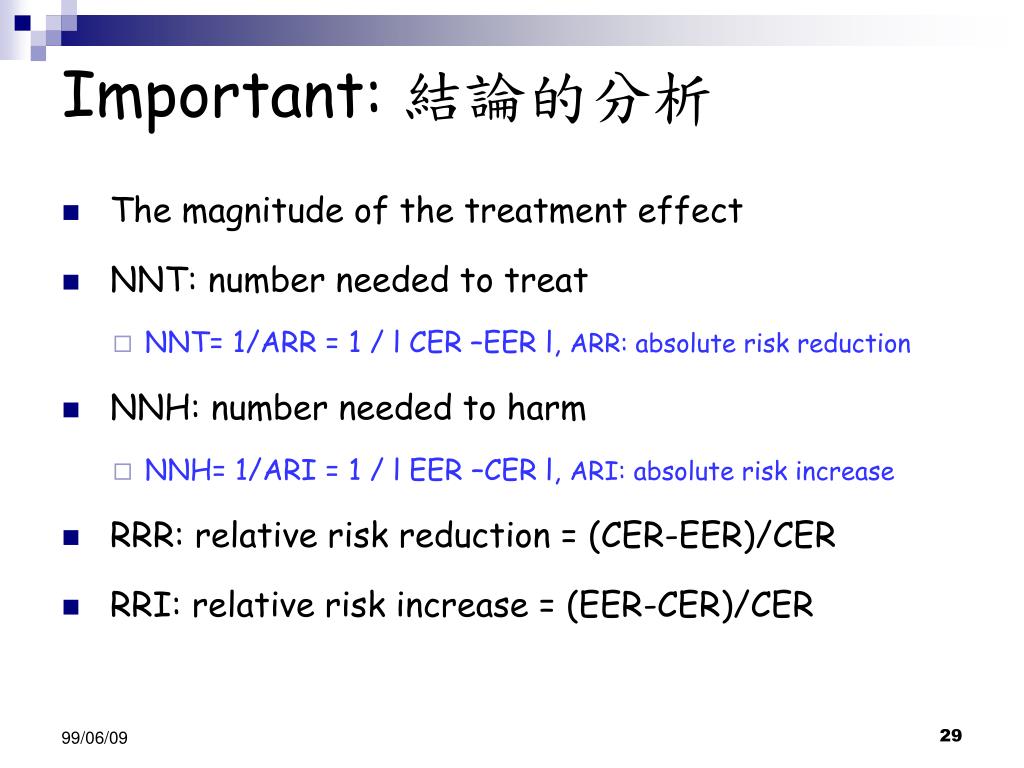 Important: 結論的分析

The magnitude of the treatment effect

NNT: number needed to treat

NNT= 1/ARR = 1 / l CER –EER l, ARR: absolute risk reduction

NNH: number needed to harm

NNH= 1/ARI = 1 / l EER –CER l, ARI: absolute risk increase

RRR: relative risk reduction = (CER-EER)/CER

RRI: relative risk increase = (EER-CER)/CER

99/06/09

29